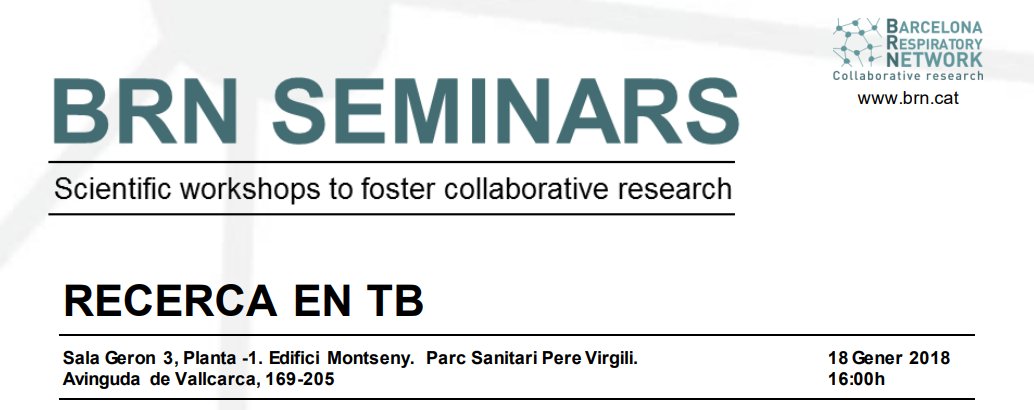 BARCELONA RESPIRATORY NETWORK
Collaborative research
www.brn.cat

BRN SEMINARS

Scientific workshops to foster collaborative research

RECERCA EN TB

Sala Geron 3, Planta -1. Edifici Montseny. Parc Sanitari Pere Virgili.
Avinguda de Vallcarca, 169-205

18 Gener 2018
16:00h